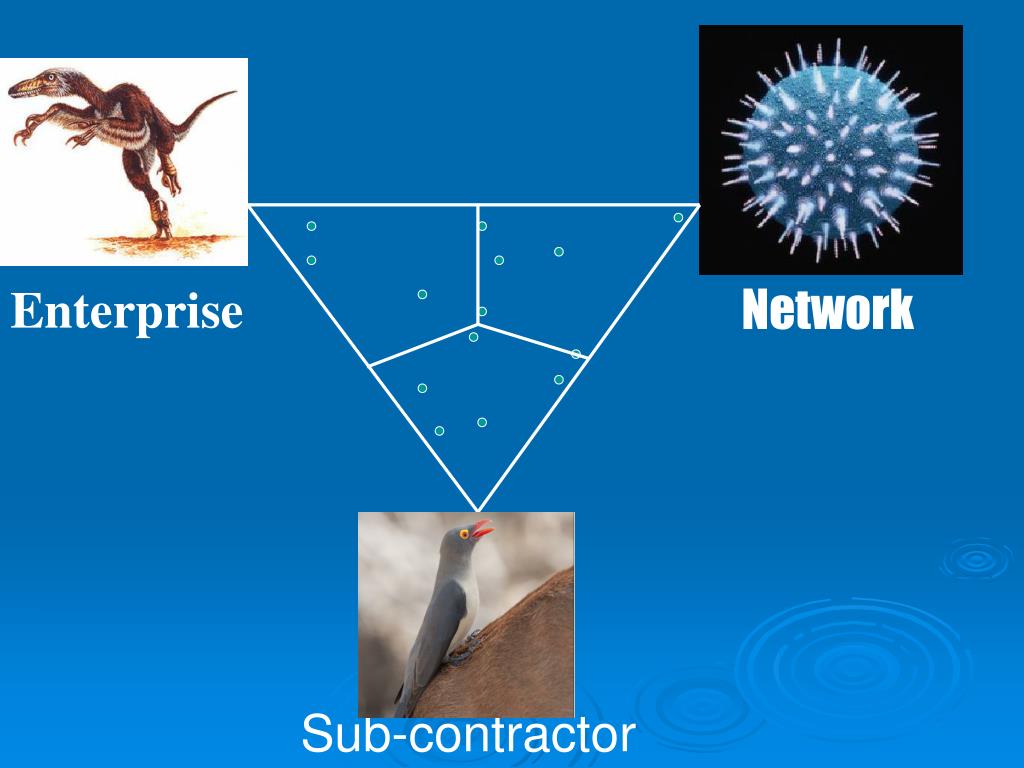 Enterprise

Network

Sub-contractor